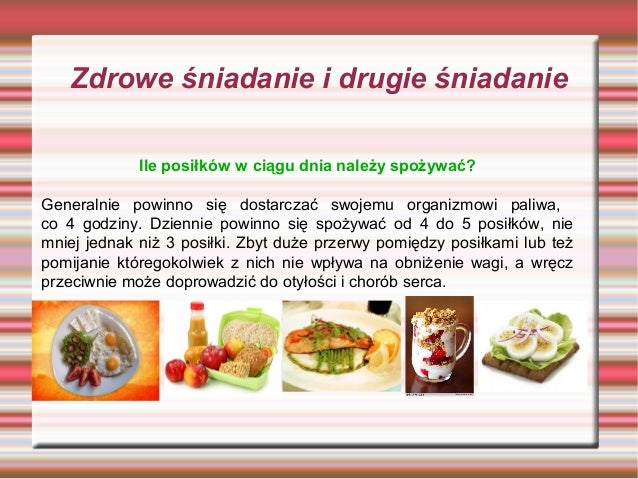 Zdrowe śniadanie i drugie śniadanie

Ile posiłków w ciągu dnia należy spożywać?

Generalnie powinno się dostarczać swojemu organizmowi paliwa, co 4 godziny. Dziennie powinno się spożywać od 4 do 5 posiłków, nie mniej jednak niż 3 posiłki. Zbyt duże przerwy pomiędzy posiłkami lub też pomijanie któregokolwiek z nich nie wpływa na obniżenie wagi, a wręcz przeciwnie może doprowadzić do otyłości i chorób serca.